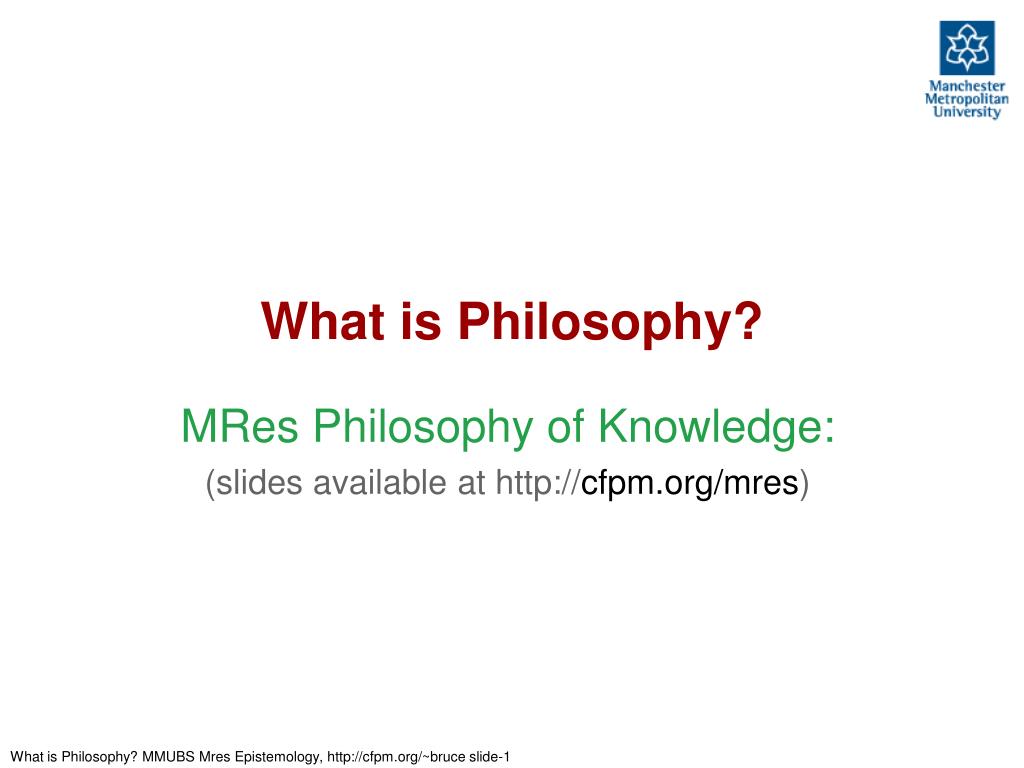 Manchester Metropolitan University

What is Philosophy?

MRes Philosophy of Knowledge:

(slides available at http://cfpm.org/mres)

What is Philosophy? MMUBS Mres Epistemology, http://cfpm.org/~bruce slide-1